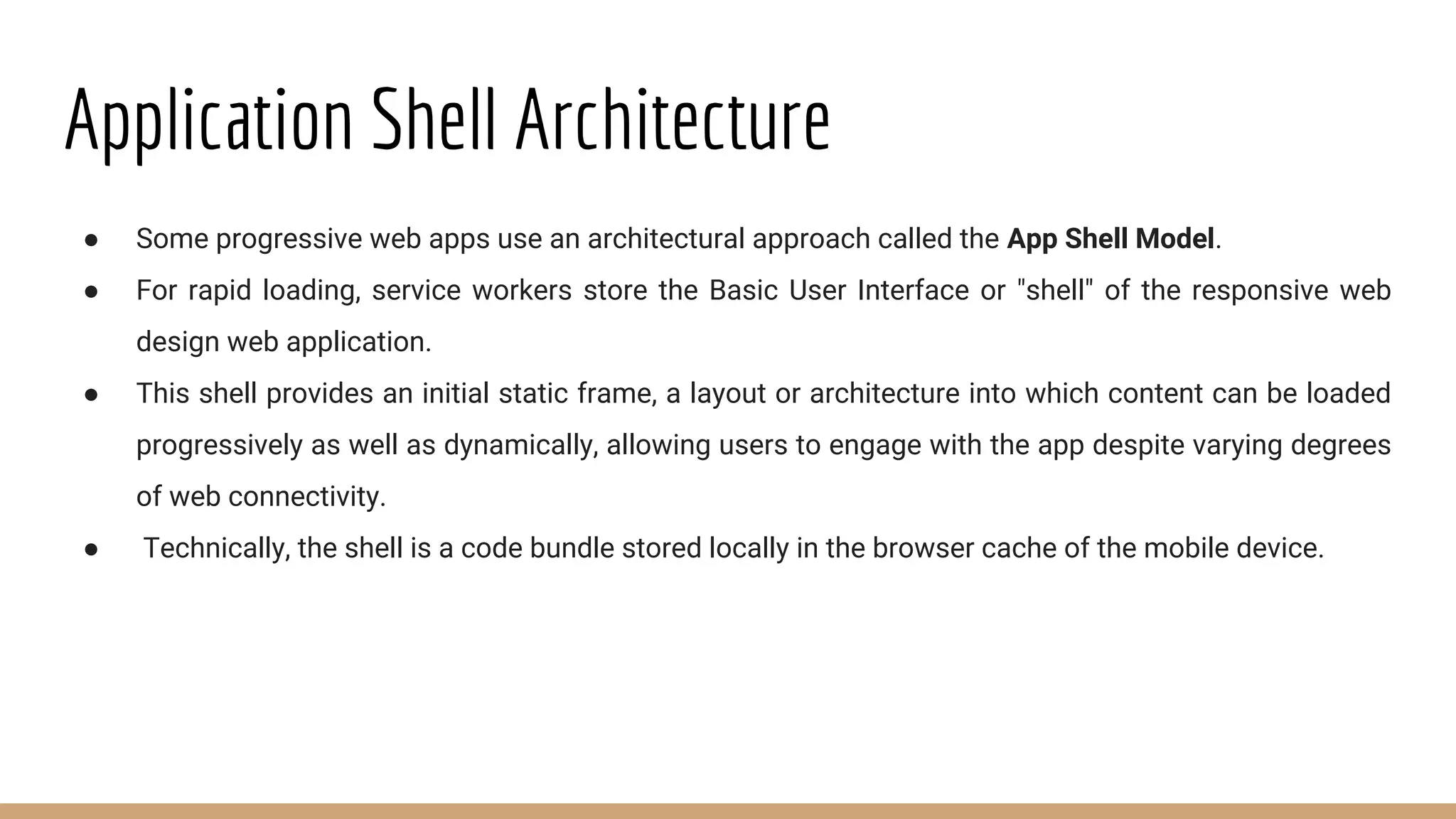 Application Shell Architecture

● Some progressive web apps use an architectural approach called the App Shell Model.
● For rapid loading, service workers store the Basic User Interface or "shell" of the responsive web design web application.
● This shell provides an initial static frame, a layout or architecture into which content can be loaded progressively as well as dynamically, allowing users to engage with the app despite varying degrees of web connectivity.
● Technically, the shell is a code bundle stored locally in the browser cache of the mobile device.